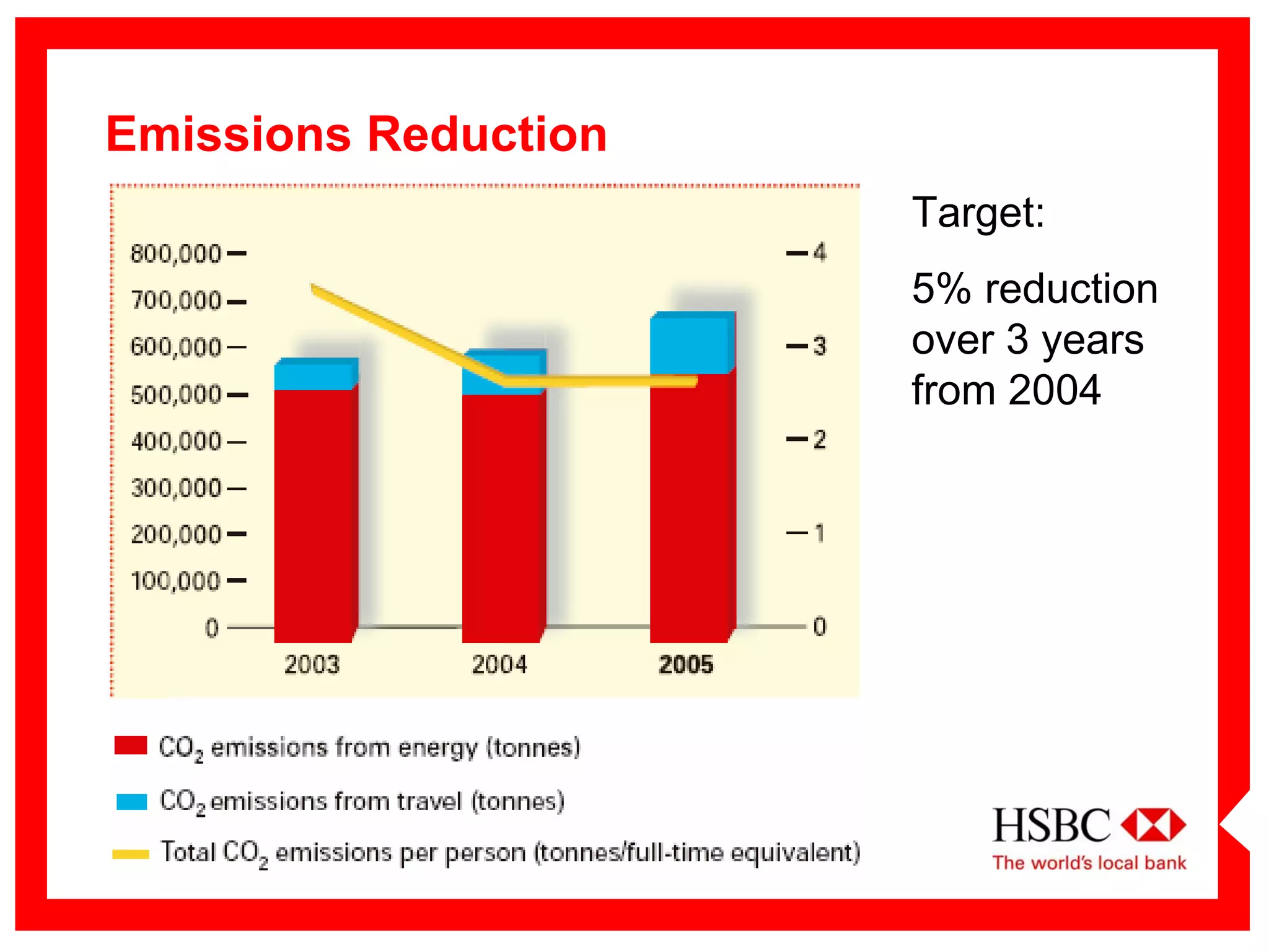 Emissions Reduction

800,000
700,000
600,000
500,000
400,000
300,000
200,000
100,000
0

4
3
2
1
0

2003
2004
2005

$CO_2$ emissions from energy (tonnes)

$CO_2$ emissions from travel (tonnes)

Total $CO_2$ emissions per person (tonnes/full-time equivalent)

Target:

5% reduction over 3 years from 2004

HSBC
The world's local bank